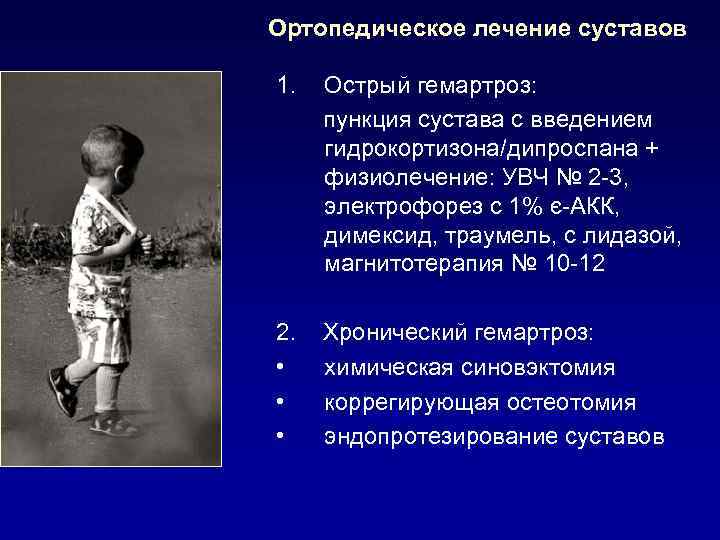 Ортопедическое лечение суставов

1. Острый гемартроз:

пункция сустава с введением гидрокортизона/дипроспана + физиолечение: УВЧ № 2-3, электрофорез с 1% є-АКК, димексид, траумель, с лидазой, магнитотерапия № 10-12

2. Хронический гемартроз:

• химическая синовэктомия
• коррегирующая остеотомия
• эндопротезирование суставов